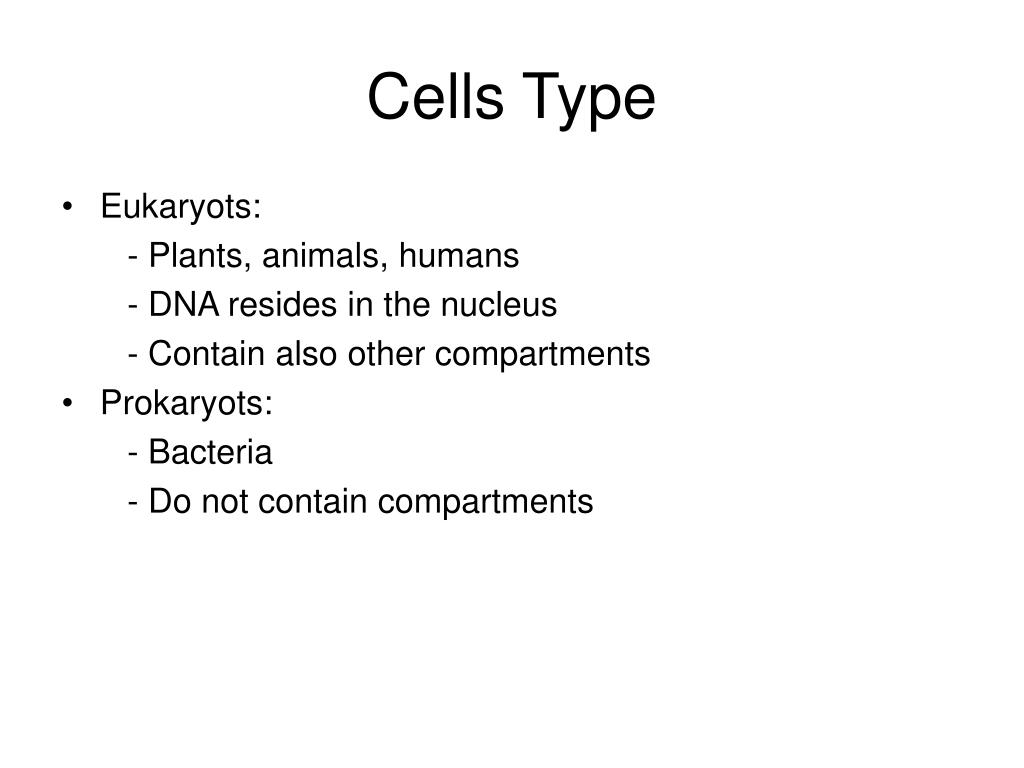 Cells Type

• Eukaryots:
  - Plants, animals, humans
  - DNA resides in the nucleus
  - Contain also other compartments
• Prokaryots:
  - Bacteria
  - Do not contain compartments